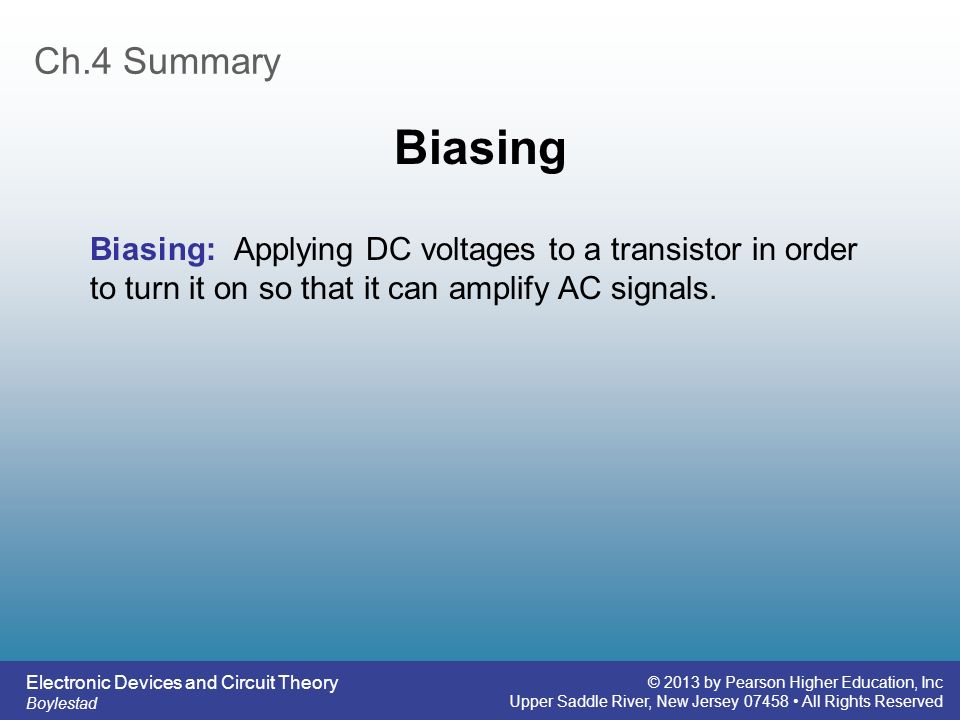 Ch.4 Summary

Biasing

Biasing: Applying DC voltages to a transistor in order to turn it on so that it can amplify AC signals.

Electronic Devices and Circuit Theory
Boylestad

© 2013 by Pearson Higher Education, Inc
Upper Saddle River, New Jersey 07458 • All Rights Reserved